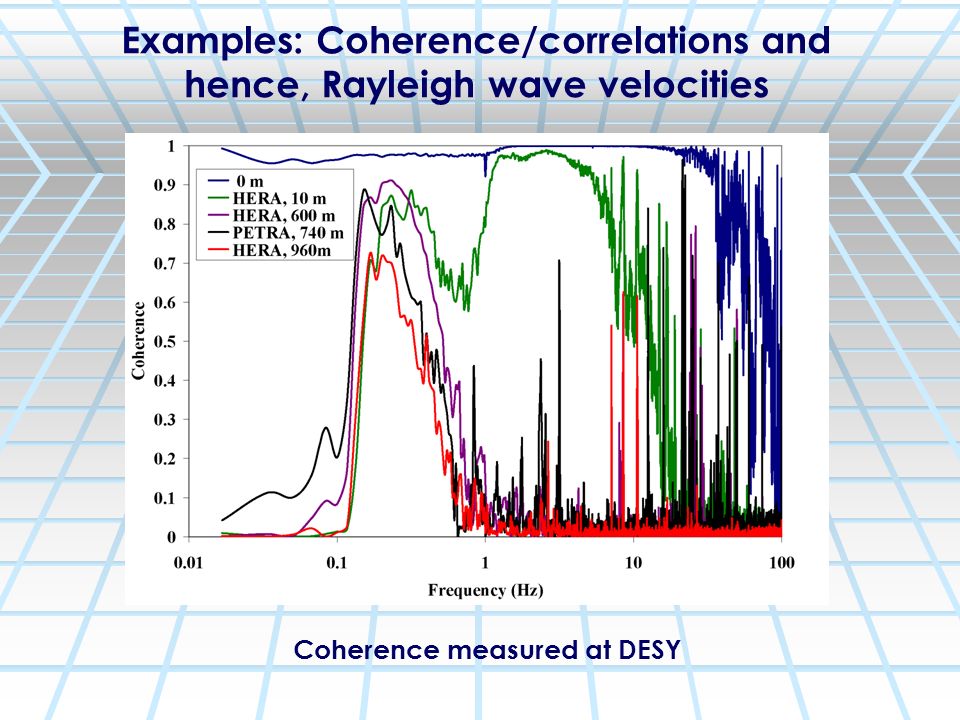 Examples: Coherence/correlations and hence, Rayleigh wave velocities

1
0.9
0.8
0.7
0.6
0.5
0.4
0.3
0.2
0.1
0

Coherence

0 m
HERA, 10 m
HERA, 600 m
PETRA, 740 m
HERA, 960m

0.01
0.1
1
10
100

Frequency (Hz)

Coherence measured at DESY